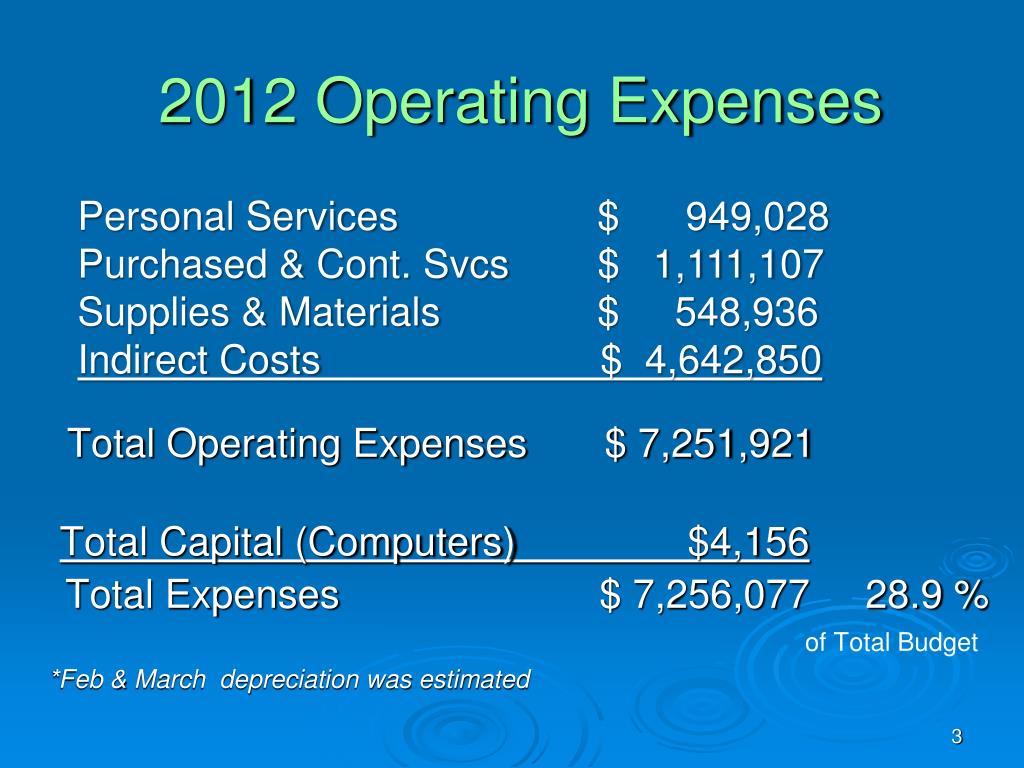 2012 Operating Expenses

Personal Services $ 949,028
Purchased & Cont. Svcs $ 1,111,107
Supplies & Materials $ 548,936
Indirect Costs $ 4,642,850

Total Operating Expenses $ 7,251,921

Total Capital (Computers) $4,156
Total Expenses $ 7,256,077 28.9 %
of Total Budget

*Feb & March depreciation was estimated

3